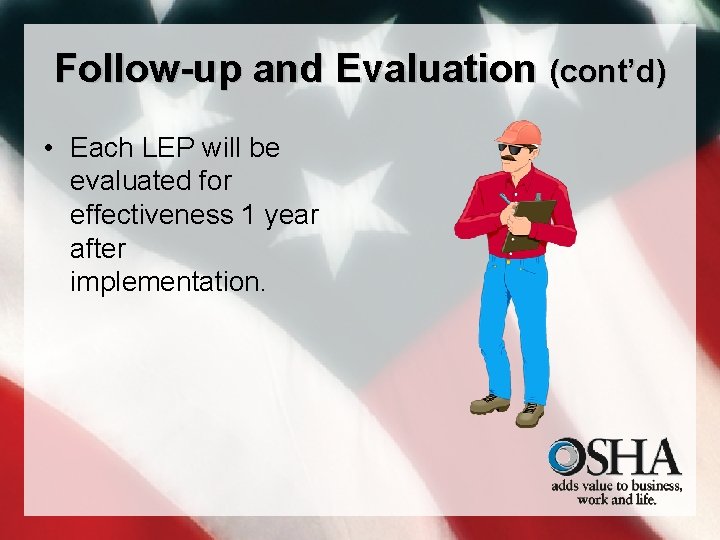 Follow-up and Evaluation (cont'd)

• Each LEP will be evaluated for effectiveness 1 year after implementation.

OSHA
adds value to business, work and life.